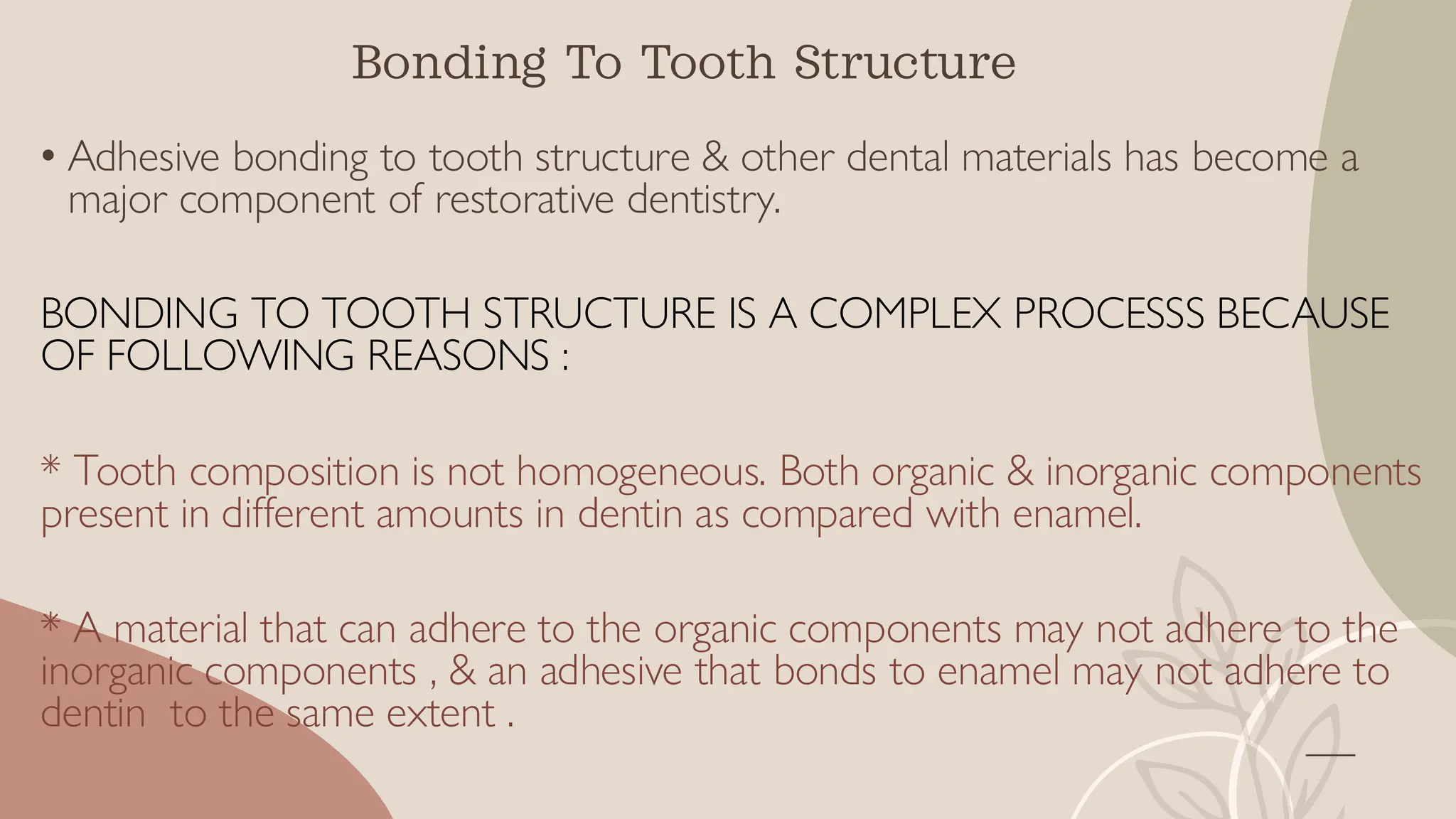 Bonding To Tooth Structure

• Adhesive bonding to tooth structure & other dental materials has become a major component of restorative dentistry.

BONDING TO TOOTH STRUCTURE IS A COMPLEX PROCESSS BECAUSE OF FOLLOWING REASONS :

* Tooth composition is not homogeneous. Both organic & inorganic components present in different amounts in dentin as compared with enamel.

* A material that can adhere to the organic components may not adhere to the inorganic components , & an adhesive that bonds to enamel may not adhere to dentin to the same extent .